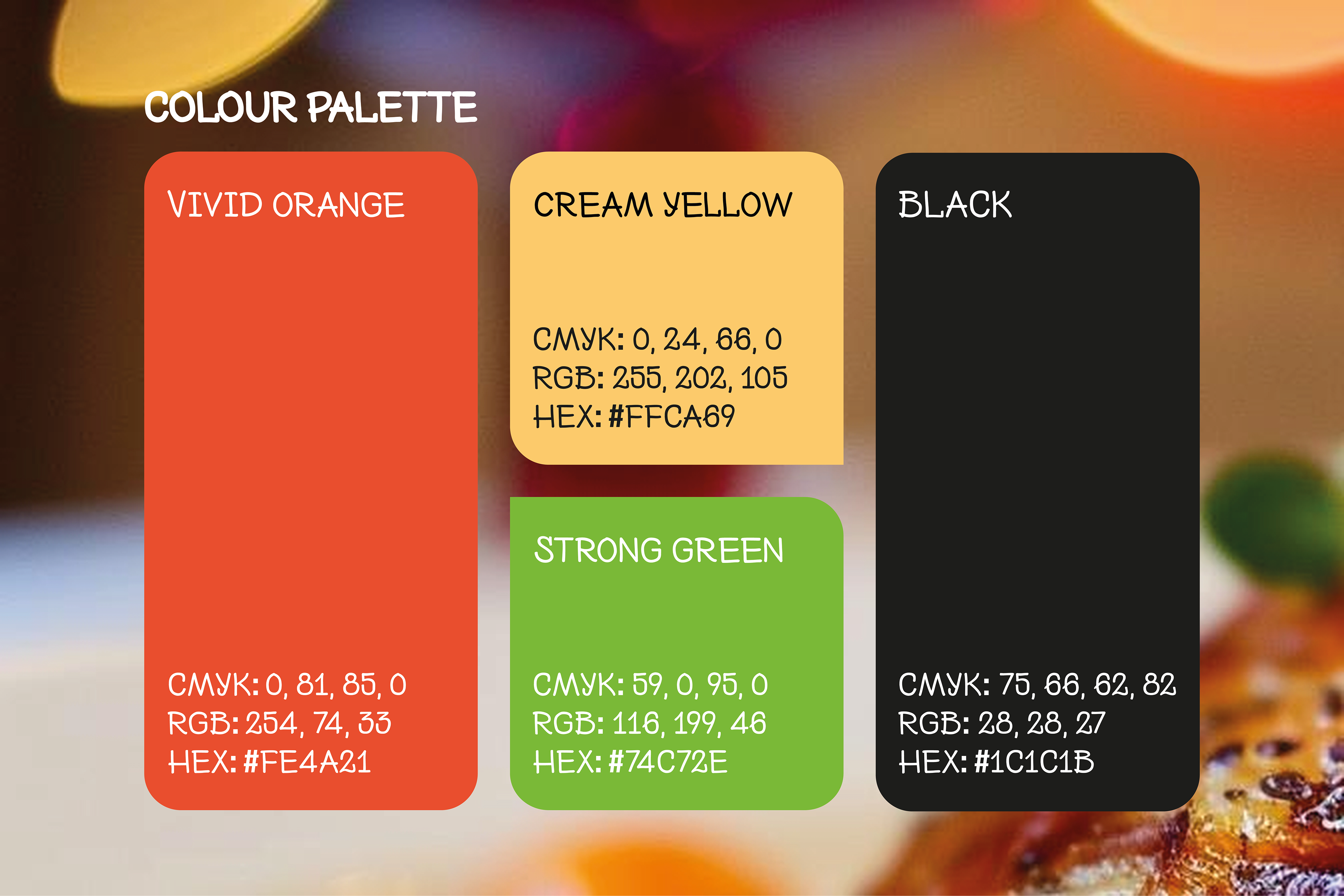 COLOUR PALETTE

VIVID ORANGE

CMYK: 0, 81, 85, 0
RGB: 254, 74, 33
HEX: #FE4A21

CREAM YELLOW

CMYK: 0, 24, 66, 0
RGB: 255, 202, 105
HEX: #FFCA69

STRONG GREEN

CMYK: 59, 0, 95, 0
RGB: 116, 199, 46
HEX: #74C72E

BLACK

CMYK: 75, 66, 62, 82
RGB: 28, 28, 27
HEX: #1C1C1B